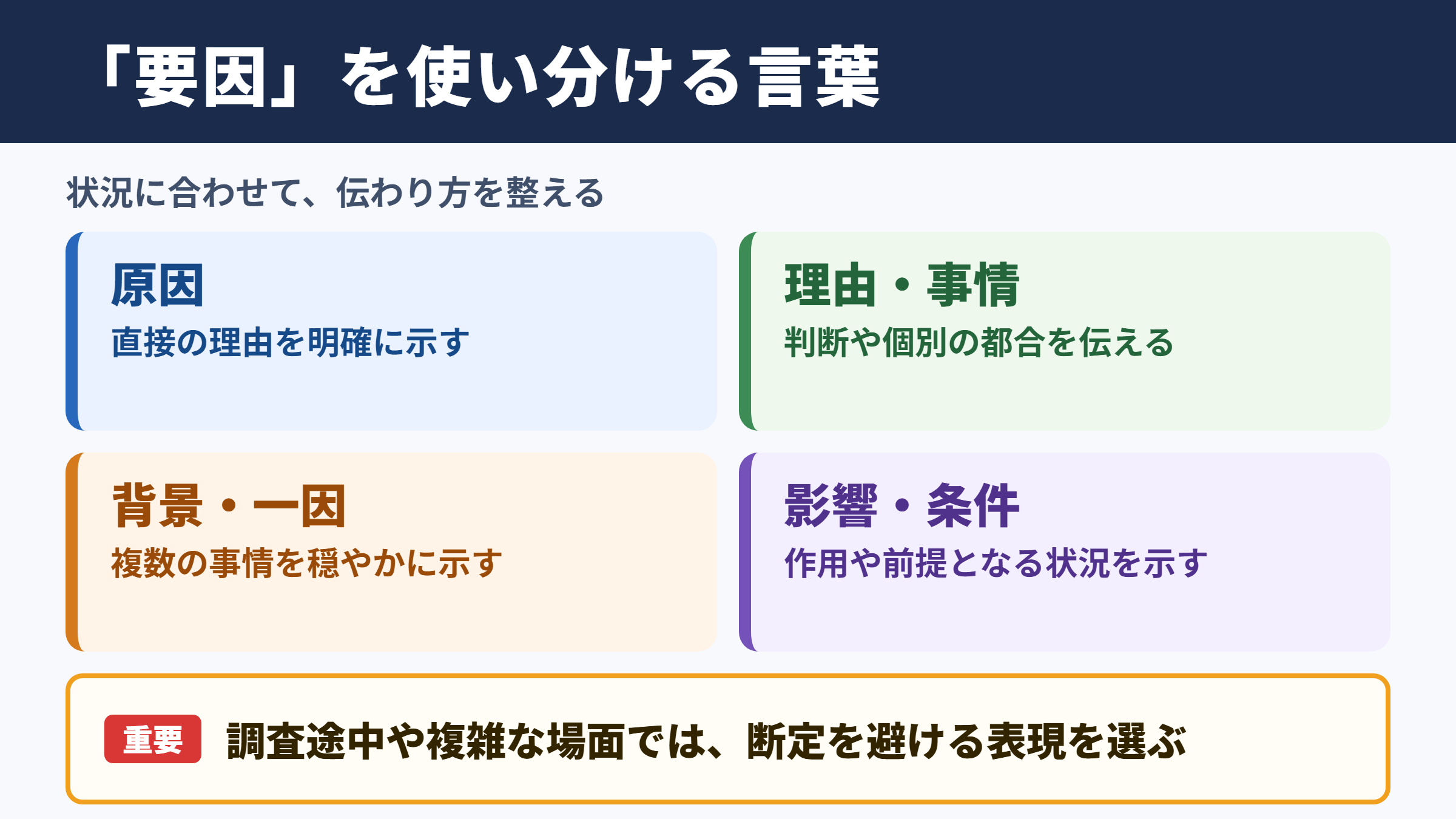 「要因」を使い分ける言葉

状況に合わせて、伝わり方を整える

原因
直接の理由を明確に示す

理由・事情
判断や個別の都合を伝える

背景・一因
複数の事情を穏やかに示す

影響・条件
作用や前提となる状況を示す

重要 調査途中や複雑な場面では、断定を避ける表現を選ぶ